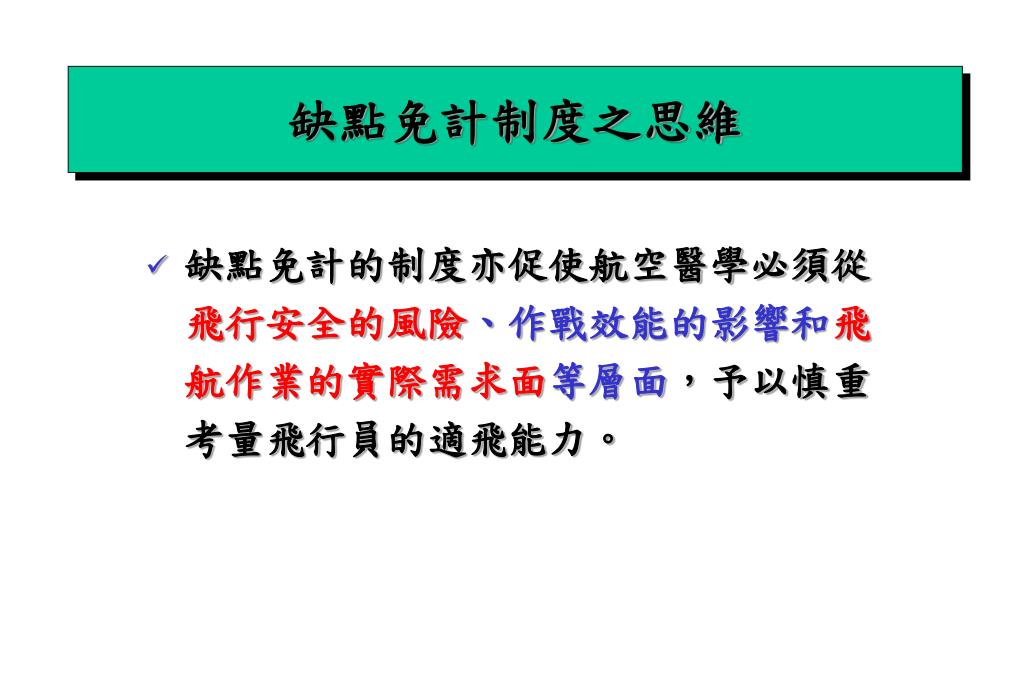 缺點免計制度之思維

✓ 缺點免計的制度亦促使航空醫學必須從飛行安全的風險、作戰效能的影響和飛航作業的實際需求面等層面，予以慎重考量飛行員的適飛能力。